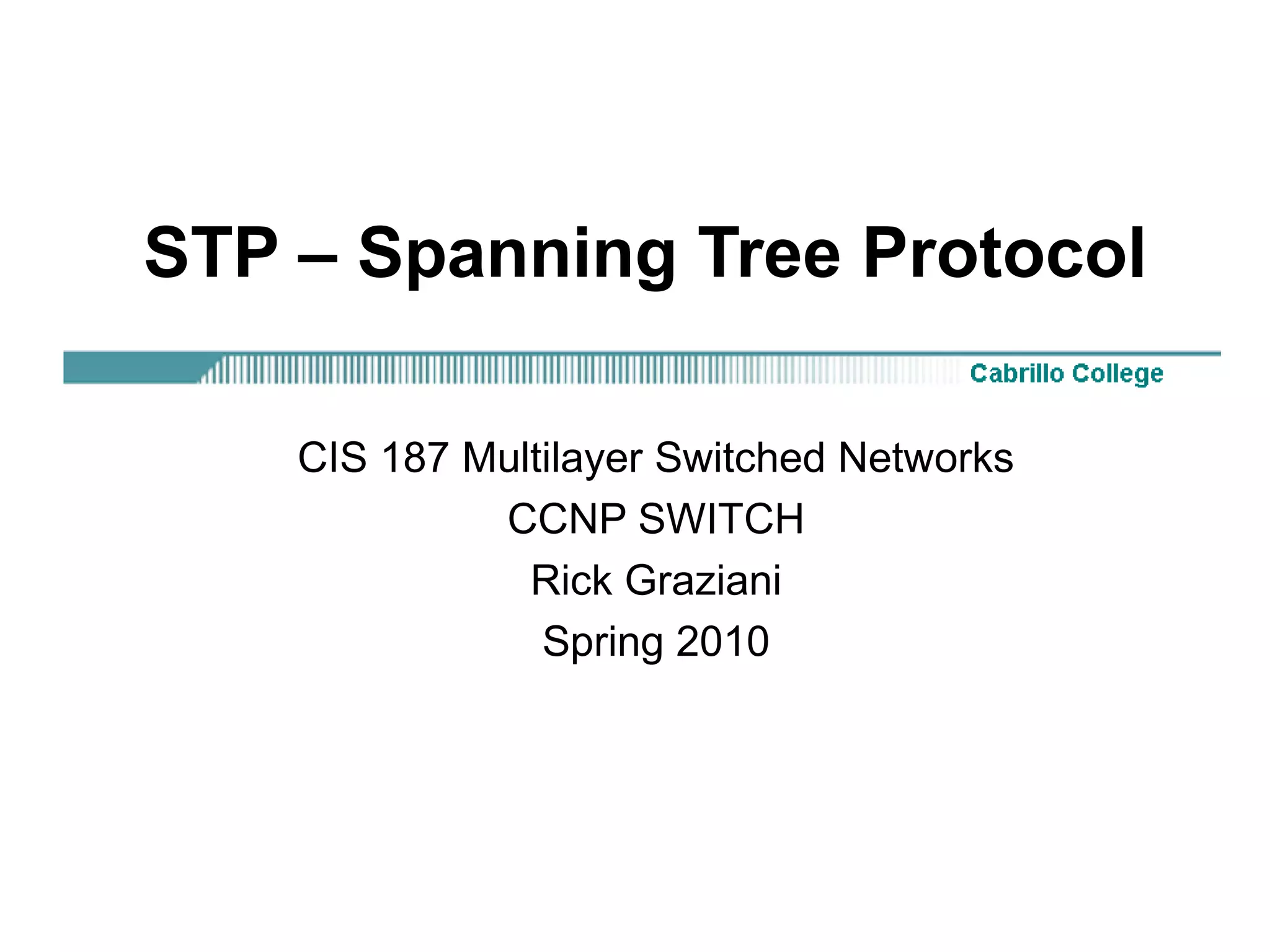 STP – Spanning Tree Protocol

Cabrillo College

CIS 187 Multilayer Switched Networks

CCNP SWITCH

Rick Graziani

Spring 2010